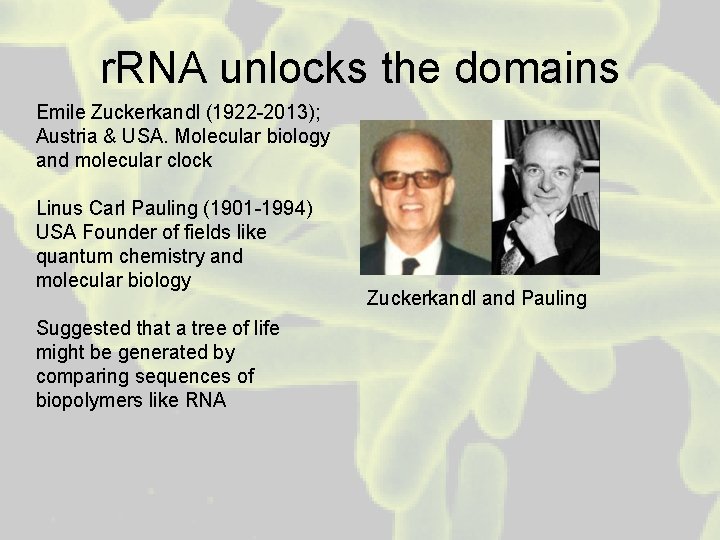 rRNA unlocks the domains

Emile Zuckerkandl (1922-2013); Austria & USA. Molecular biology and molecular clock

Linus Carl Pauling (1901-1994) USA Founder of fields like quantum chemistry and molecular biology

Suggested that a tree of life might be generated by comparing sequences of biopolymers like RNA

Zuckerkandl and Pauling